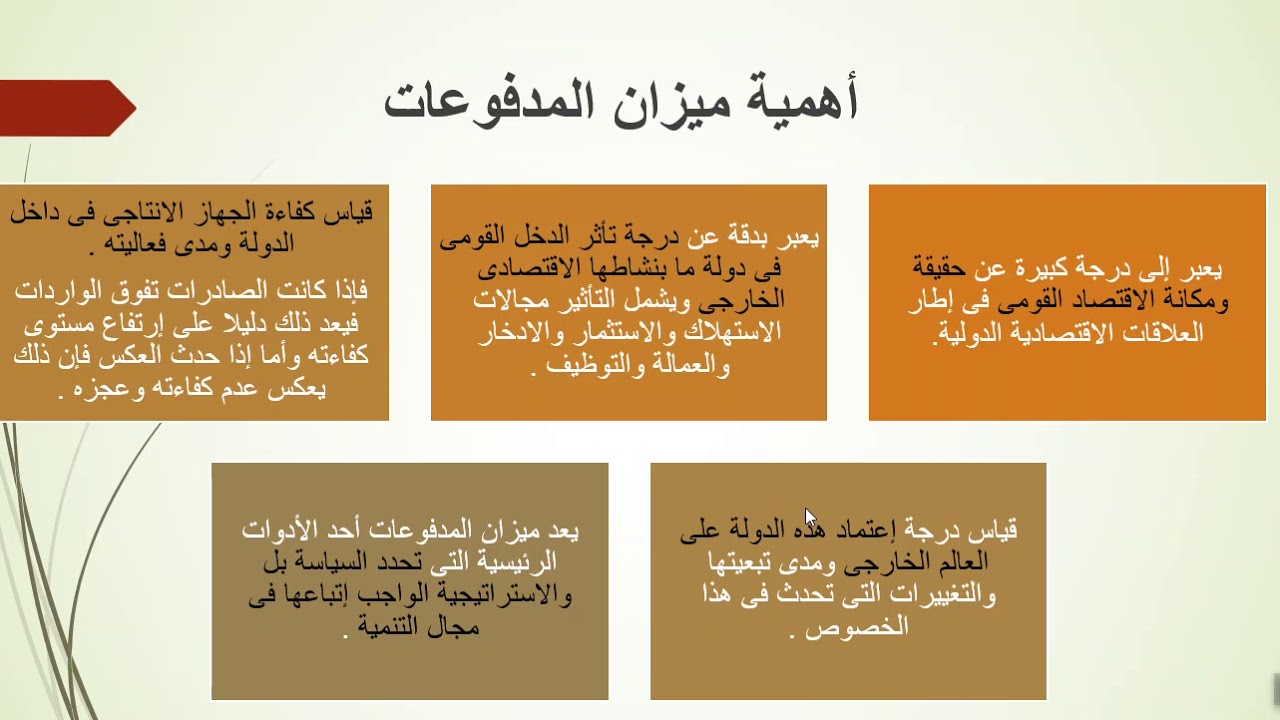 أهمية ميزان المدفوعات

يعبر إلى درجة كبيرة عن حقيقة ومكانة الاقتصاد القومى فى إطار العلاقات الاقتصادية الدولية.

يعبر بدقة عن درجة تأثر الدخل القومى فى دولة ما بنشاطها الاقتصادى الخارجى ويشمل التأثير مجالات الاستهلاك والاستثمار والادخار والعمالة والتوظيف .

قياس كفاءة الجهاز الانتاجى فى داخل الدولة ومدى فعاليته .

فإذا كانت الصادرات تفوق الواردات فيعد ذلك دليلا على إرتفاع مستوى كفاءته وأما إذا حدث العكس فإن ذلك يعكس عدم كفاءته وعجزه .

قياس درجة إعتماد هذه الدولة على العالم الخارجى ومدى تبعيتها والتغييرات التى تحدث فى هذا الخصوص .

يعد ميزان المدفوعات أحد الأدوات الرئيسية التى تحدد السياسة بل والاستراتيجية الواجب إتباعها فى مجال التنمية .